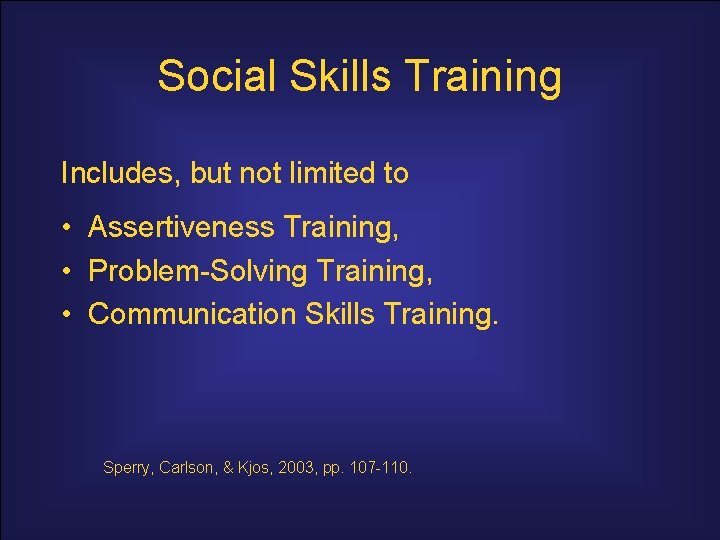 Social Skills Training

Includes, but not limited to

• Assertiveness Training,
• Problem-Solving Training,
• Communication Skills Training.

Sperry, Carlson, & Kjos, 2003, pp. 107-110.